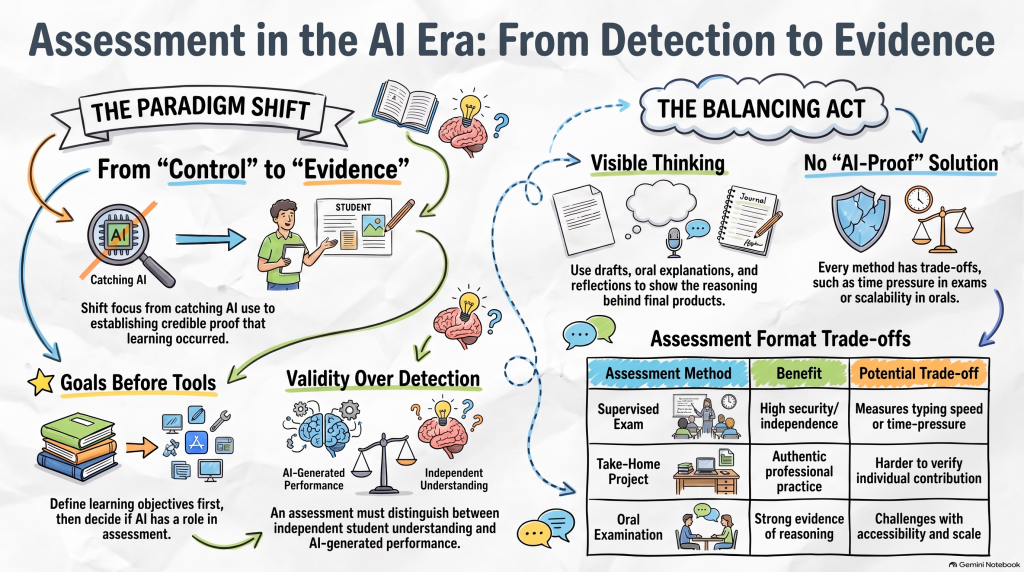 Assessment in the AI Era: From Detection to Evidence

THE PARADIGM SHIFT

From "Control" to "Evidence"

AI

Catching AI

STUDENT

Shift focus from catching AI use to establishing credible proof that learning occurred.

Goals Before Tools

Define learning objectives first, then decide if AI has a role in assessment.

Validity Over Detection

AI-Generated Performance

Independent Understanding

An assessment must distinguish between independent student understanding and AI-generated performance.

THE BALANCING ACT

Visible Thinking

Journal

Use drafts, oral explanations, and reflections to show the reasoning behind final products.

No "AI-Proof" Solution

Every method has trade-offs, such as time pressure in exams or scalability in orals.

Assessment Format Trade-offs

| Assessment Method | Benefit | Potential Trade-off |
|---|---|---|
| Supervised Exam | High security/ independence | Measures typing speed or time-pressure |
| Take-Home Project | Authentic professional practice | Harder to verify individual contribution |
| Oral Examination | Strong evidence of reasoning | Challenges with accessibility and scale |

Gemini Notebook